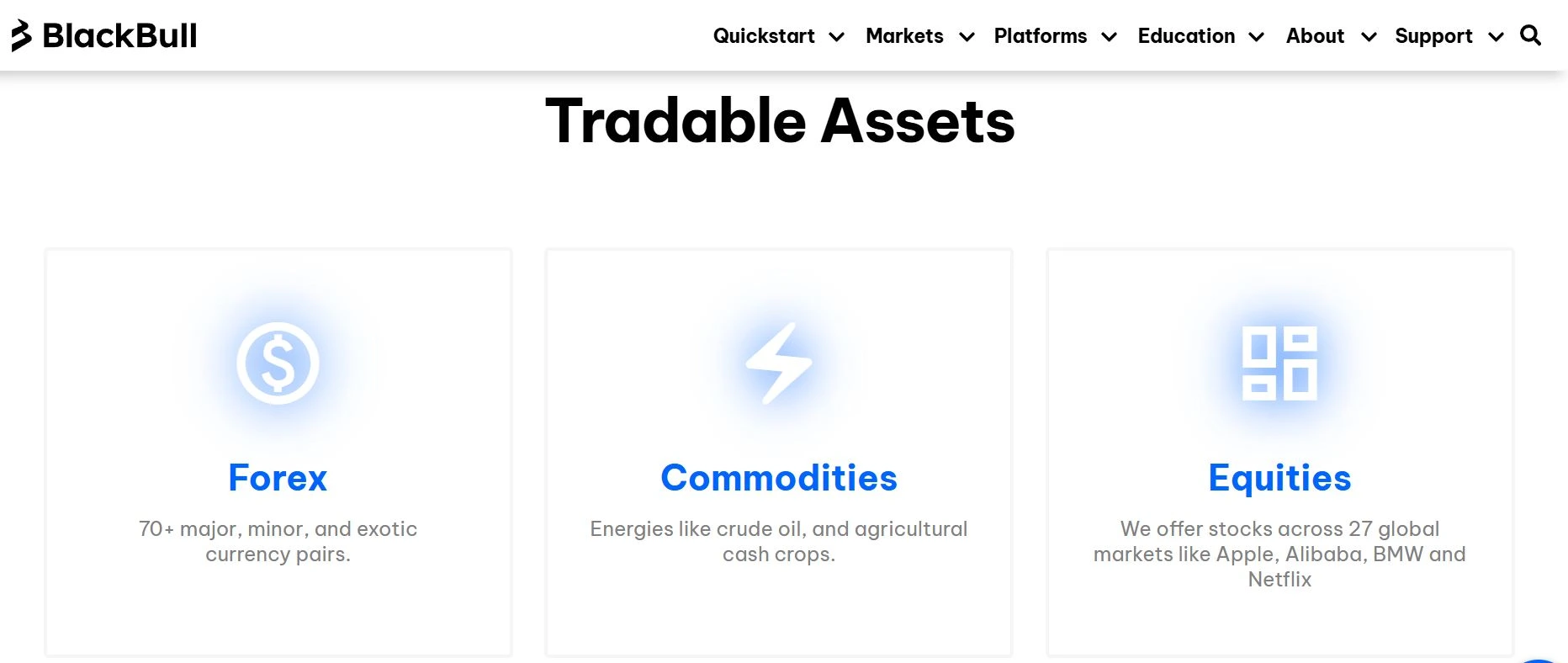 BlackBull

Quickstart Markets Platforms Education About Support

Tradable Assets

Forex

70+ major, minor, and exotic currency pairs.

Commodities

Energies like crude oil, and agricultural cash crops.

Equities

We offer stocks across 27 global markets like Apple, Alibaba, BMW and Netflix